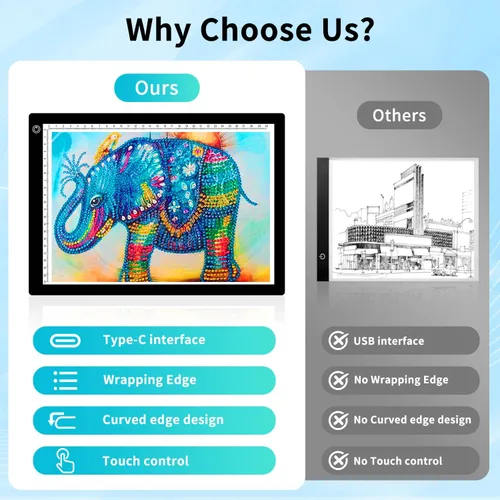 Why Choose Us?

Ours

Type-C interface

Wrapping Edge

Curved edge design

Touch control

Others

USB interface

No Wrapping Edge

No Curved edge design

No Touch control